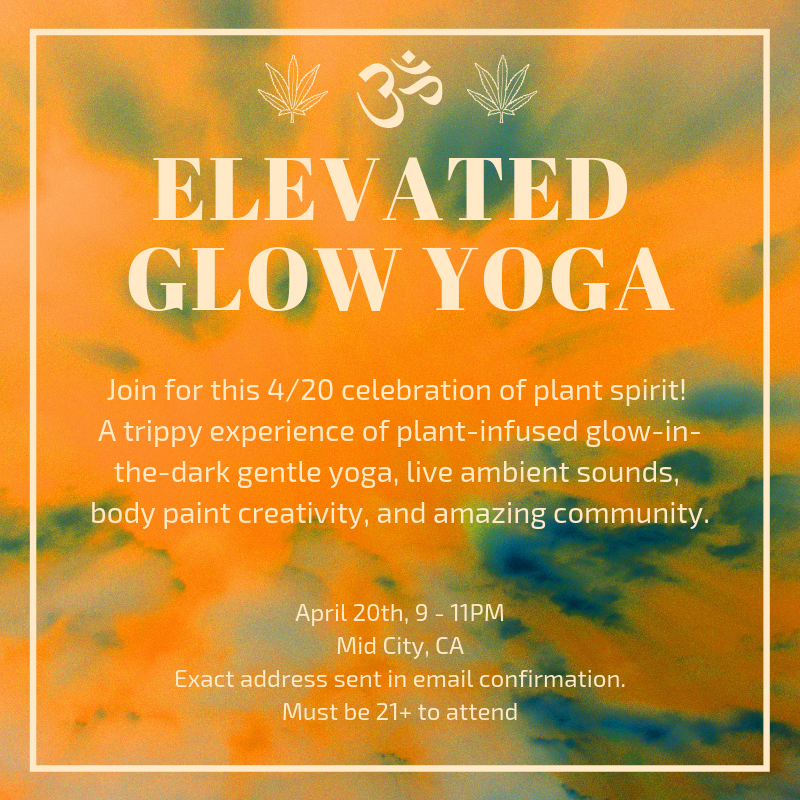 ॐ

ELEVATED GLOW YOGA

Join for this 4/20 celebration of plant spirit! A trippy experience of plant-infused glow-in-the-dark gentle yoga, live ambient sounds, body paint creativity, and amazing community.

April 20th, 9 - 11PM
Mid City, CA
Exact address sent in email confirmation.
Must be 21+ to attend